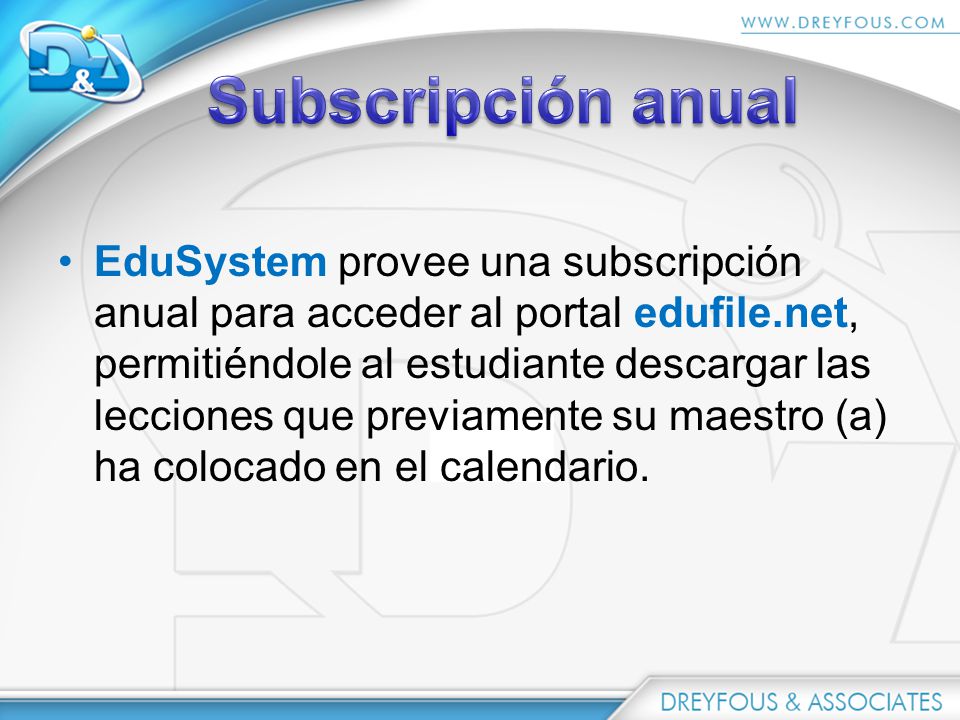 D&A

WWW.DREYFOUS.COM

Subscripción anual

• EduSystem provee una subscripción anual para acceder al portal edufile.net, permitiéndole al estudiante descargar las lecciones que previamente su maestro (a) ha colocado en el calendario.

DREYFOUS & ASSOCIATES